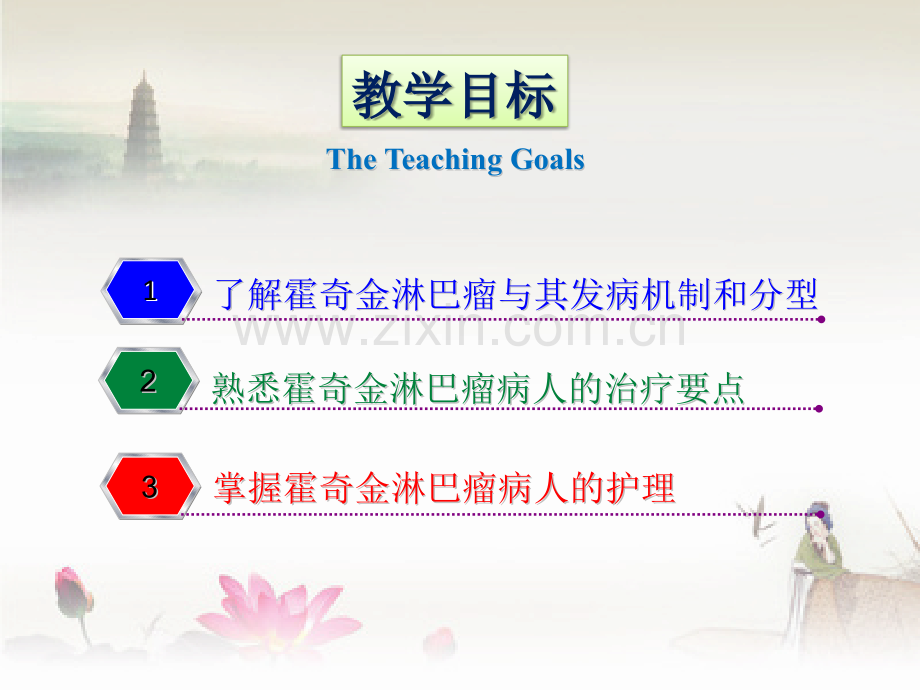 教学目标

The Teaching Goals

1 了解霍奇金淋巴瘤与其发病机制和分型

www.zixin.com.cn

2 熟悉霍奇金淋巴瘤病人的治疗要点

3 掌握霍奇金淋巴瘤病人的护理